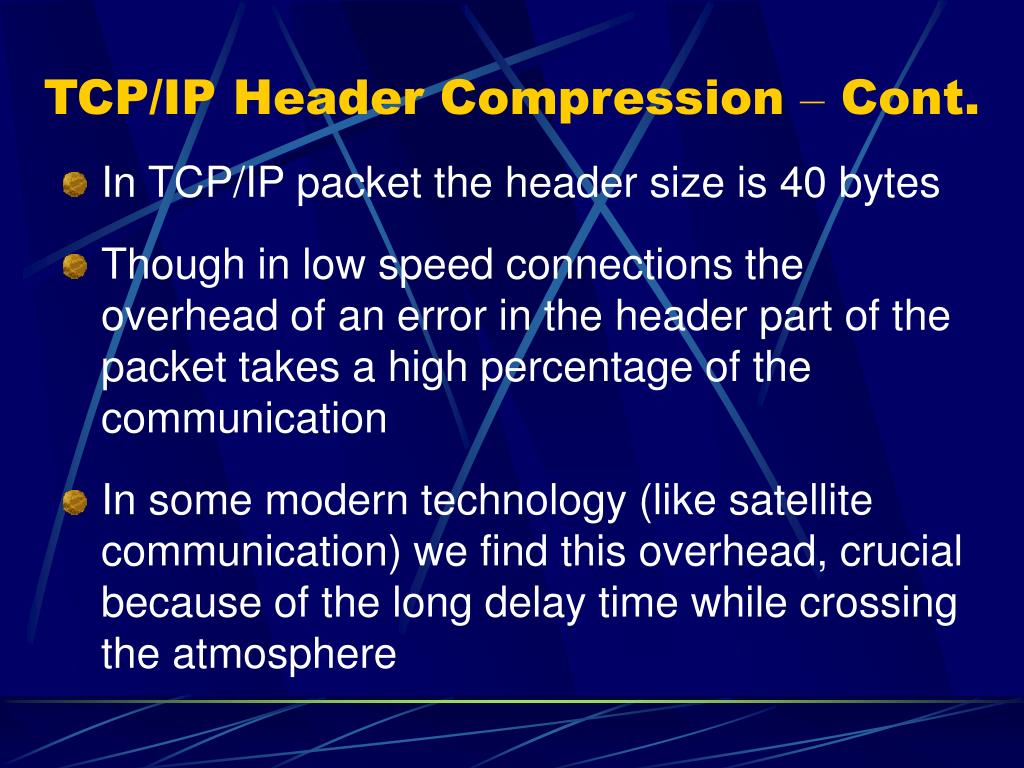 TCP/IP Header Compression – Cont.

In TCP/IP packet the header size is 40 bytes

Though in low speed connections the overhead of an error in the header part of the packet takes a high percentage of the communication

In some modern technology (like satellite communication) we find this overhead, crucial because of the long delay time while crossing the atmosphere